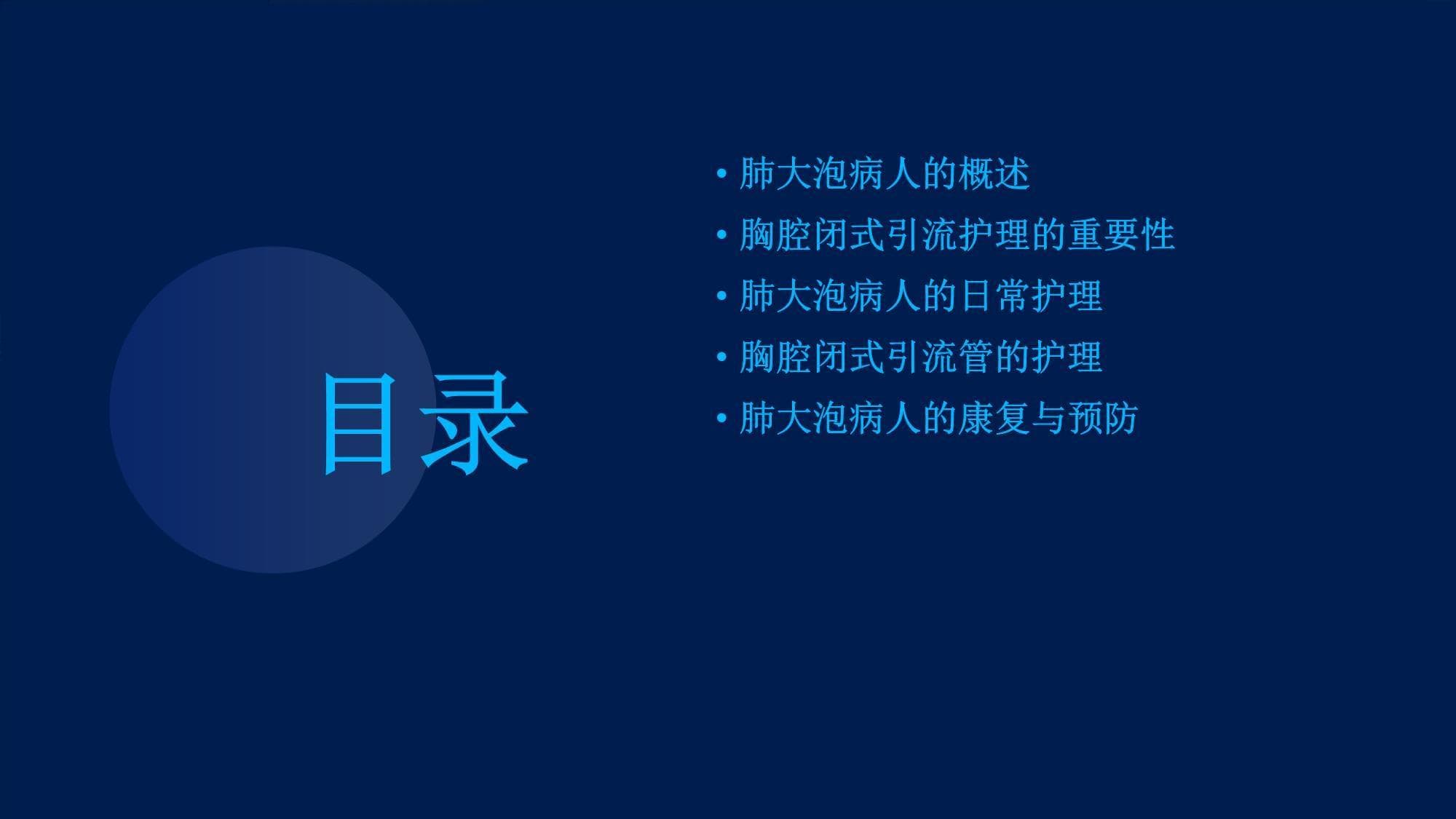 目录

• 肺大泡病人的概述
• 胸腔闭式引流护理的重要性
• 肺大泡病人的日常护理
• 胸腔闭式引流管的护理
• 肺大泡病人的康复与预防